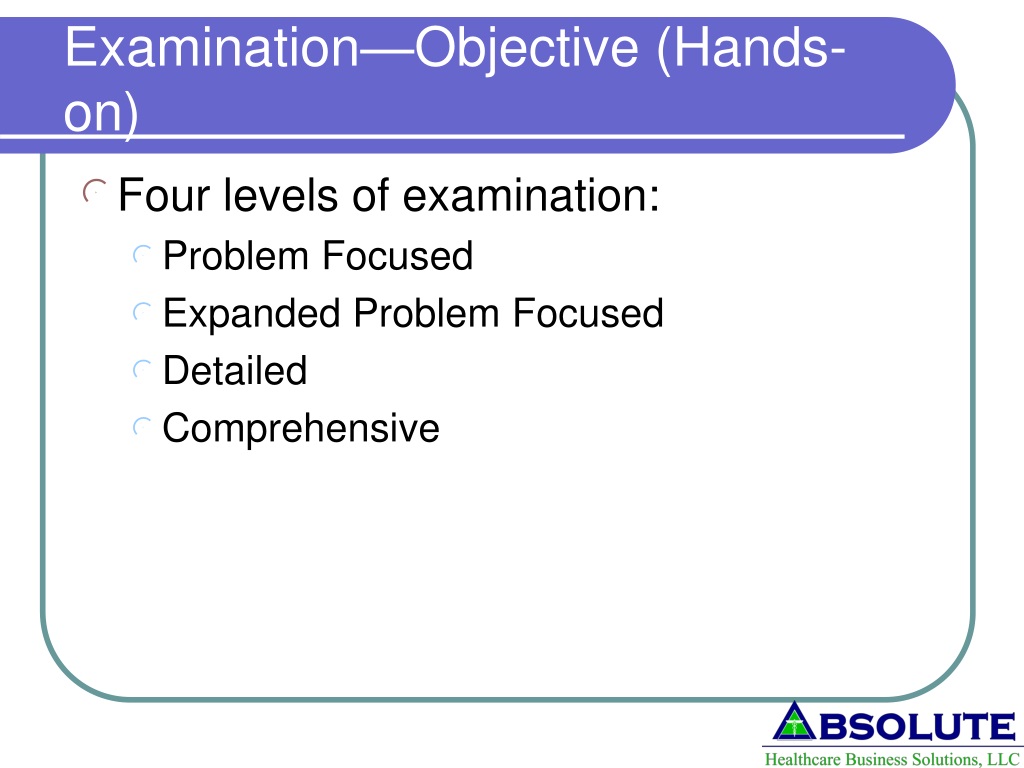 Examination—Objective (Hands-on)

Four levels of examination:

Problem Focused

Expanded Problem Focused

Detailed

Comprehensive

ABSOLUTE
Healthcare Business Solutions, LLC